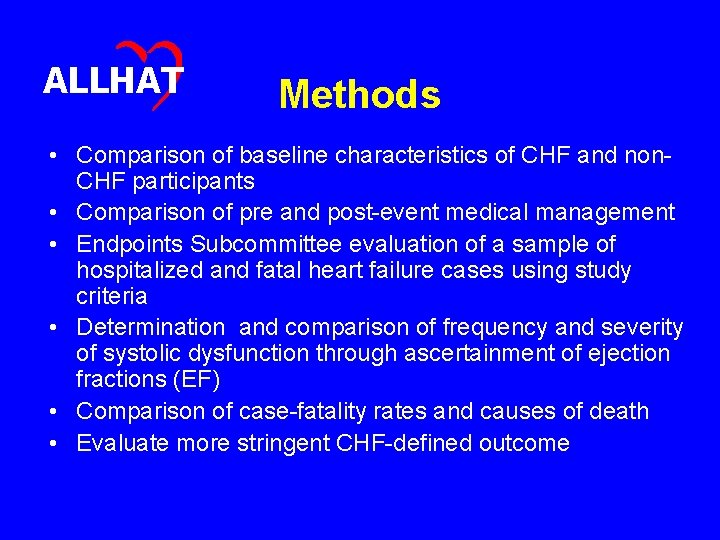 ALLHAT

Methods

• Comparison of baseline characteristics of CHF and non-CHF participants
• Comparison of pre and post-event medical management
• Endpoints Subcommittee evaluation of a sample of hospitalized and fatal heart failure cases using study criteria
• Determination and comparison of frequency and severity of systolic dysfunction through ascertainment of ejection fractions (EF)
• Comparison of case-fatality rates and causes of death
• Evaluate more stringent CHF-defined outcome